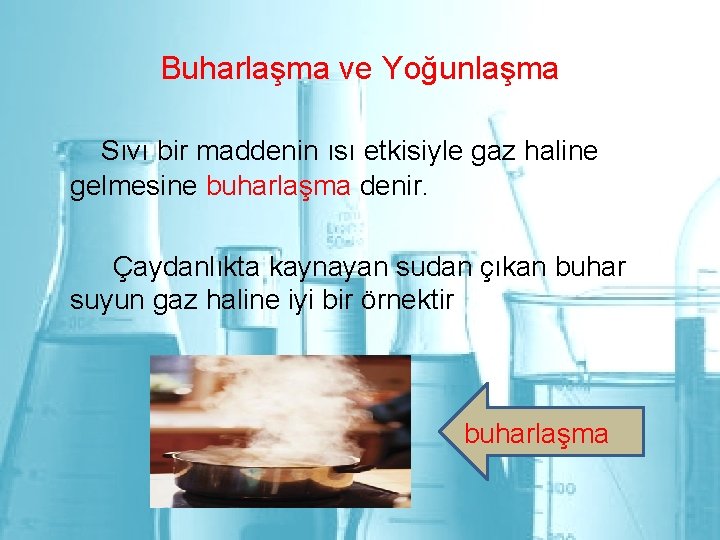 Buharlaşma ve Yoğunlaşma

Sıvı bir maddenin ısı etkisiyle gaz haline gelmesine buharlaşma denir.

Çaydanlıkta kaynayan sudan çıkan buhar suyun gaz haline iyi bir örnektir

buharlaşma